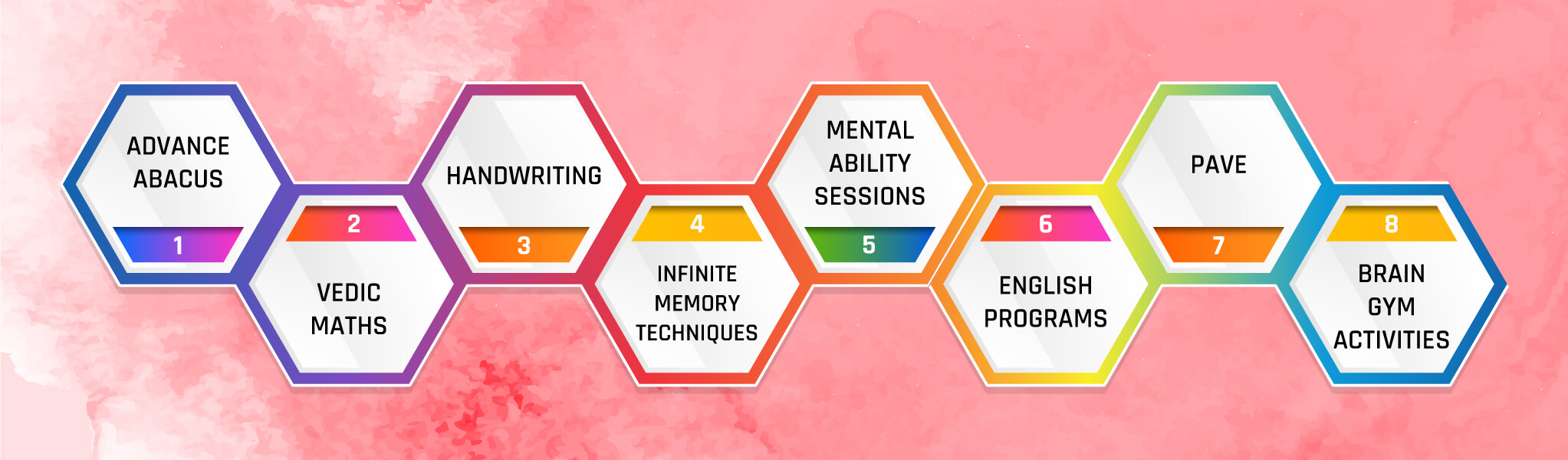 ADVANCE ABACUS
1

2
VEDIC MATHS

HANDWRITING
3

4
INFINITE MEMORY TECHNIQUES

MENTAL ABILITY SESSIONS
5

6
ENGLISH PROGRAMS

PAVE
7

8
BRAIN GYM ACTIVITIES